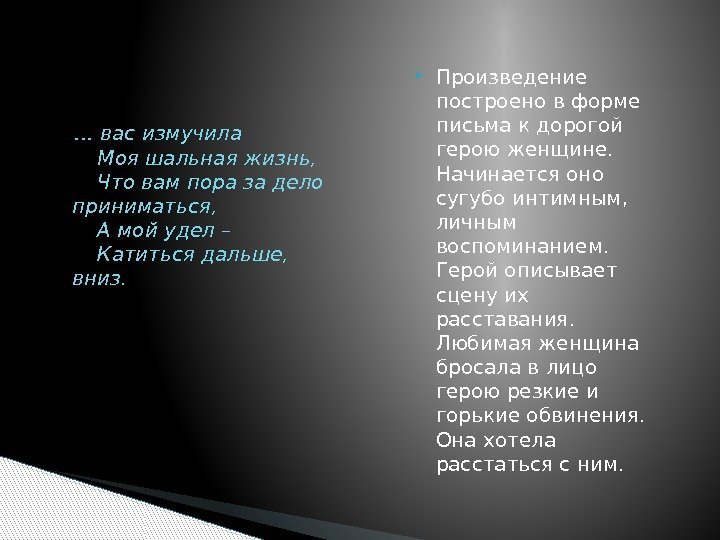 … вас измучила
Моя шальная жизнь,
Что вам пора за дело приниматься,
А мой удел –
Катиться дальше, вниз.

Произведение построено в форме письма к дорогой герою женщине. Начинается оно сугубо интимным, личным воспоминанием. Герой описывает сцену их расставания. Любимая женщина бросала в лицо герою резкие и горькие обвинения. Она хотела расстаться с ним.